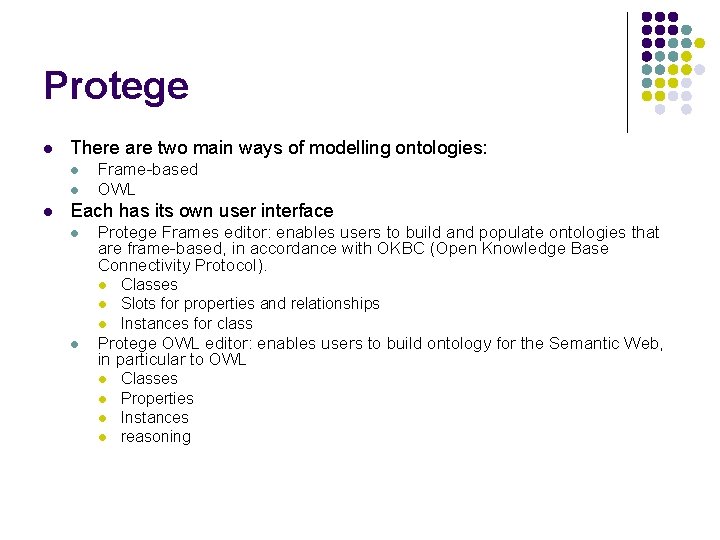 Protege

- There are two main ways of modelling ontologies:
  - Frame-based
  - OWL
- Each has its own user interface
  - Protege Frames editor: enables users to build and populate ontologies that are frame-based, in accordance with OKBC (Open Knowledge Base Connectivity Protocol).
    - Classes
    - Slots for properties and relationships
    - Instances for class
  - Protege OWL editor: enables users to build ontology for the Semantic Web, in particular to OWL
    - Classes
    - Properties
    - Instances
    - reasoning